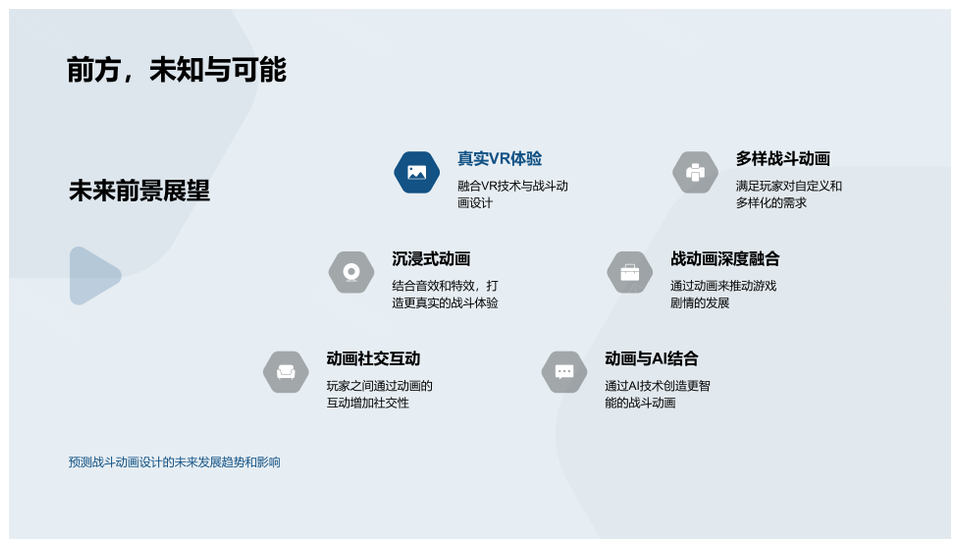 前方，未知与可能

未来前景展望

真实VR体验

融合VR技术与战斗动画设计

多样战斗动画

满足玩家对自定义和多样化的需求

沉浸式动画

结合音效和特效，打造更真实的战斗体验

战动画深度融合

通过动画来推动游戏剧情的发展

动画社交互动

玩家之间通过动画的互动增加社交性

动画与AI结合

通过AI技术创造更智能的战斗动画

预测战斗动画设计的未来发展趋势和影响